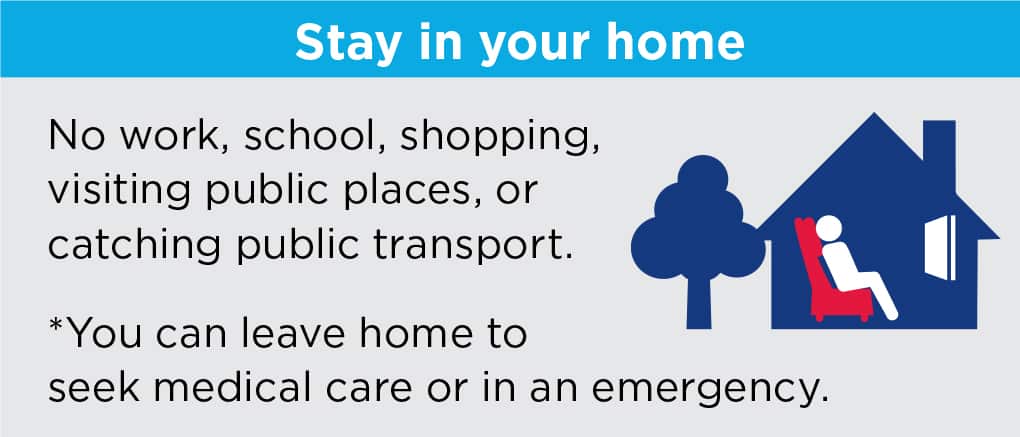 Stay in your home

No work, school, shopping, visiting public places, or catching public transport.

*You can leave home to seek medical care or in an emergency.